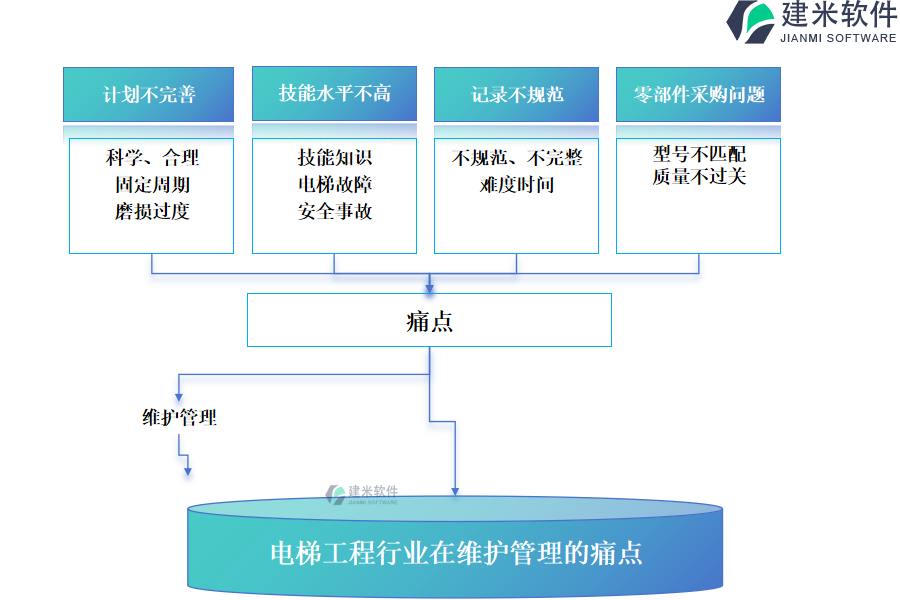 建米软件
JIANMI SOFTWARE

计划不完善

科学、合理
固定周期
磨损过度

技能水平不高

技能知识
电梯故障
安全事故

记录不规范

不规范、不完整
难度时间

零部件采购问题

型号不匹配
质量不过关

痛点

维护管理

建米软件
JIANMI SOFTWARE

电梯工程行业在维护管理的痛点